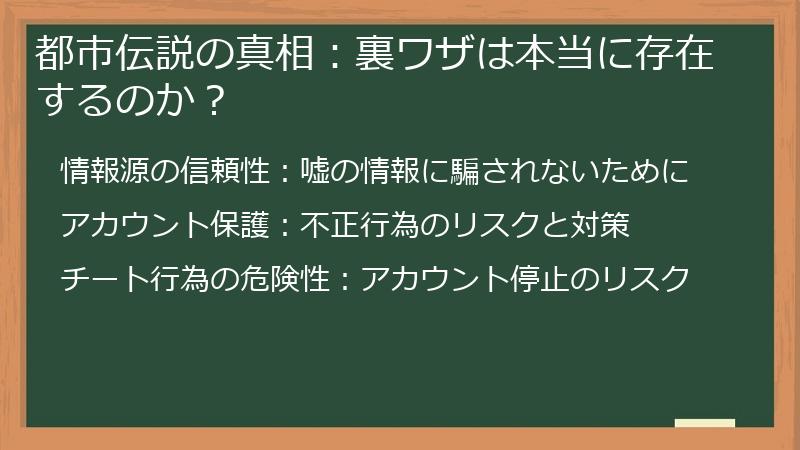 都市伝説の真相：裏ワザは本当に存在するのか？

情報源の信頼性：嘘の情報に騙されないために

アカウント保護：不正行為のリスクと対策

チート行為の危険性：アカウント停止のリスク